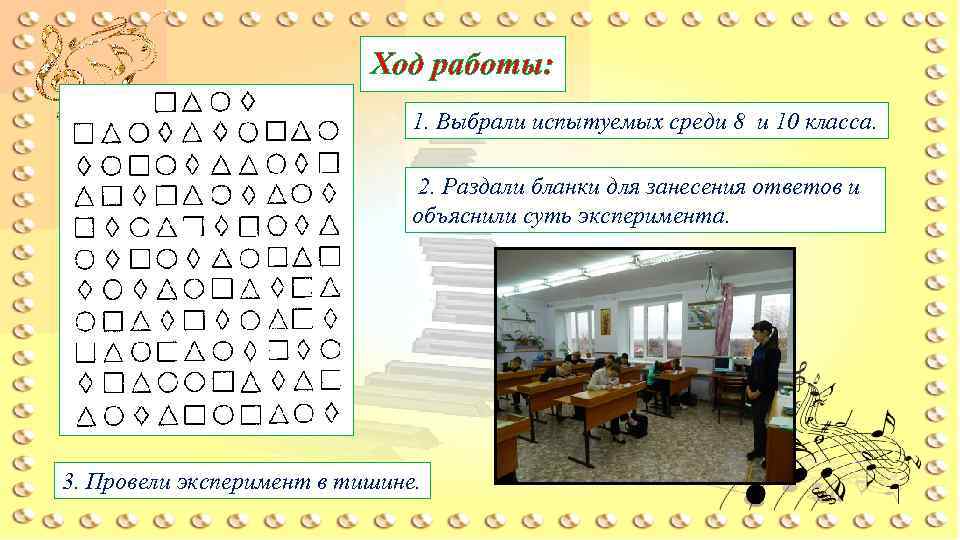 Ход работы:

1. Выбрали испытуемых среди 8 и 10 класса.

2. Раздали бланки для занесения ответов и объяснили суть эксперимента.

3. Провели эксперимент в тишине.